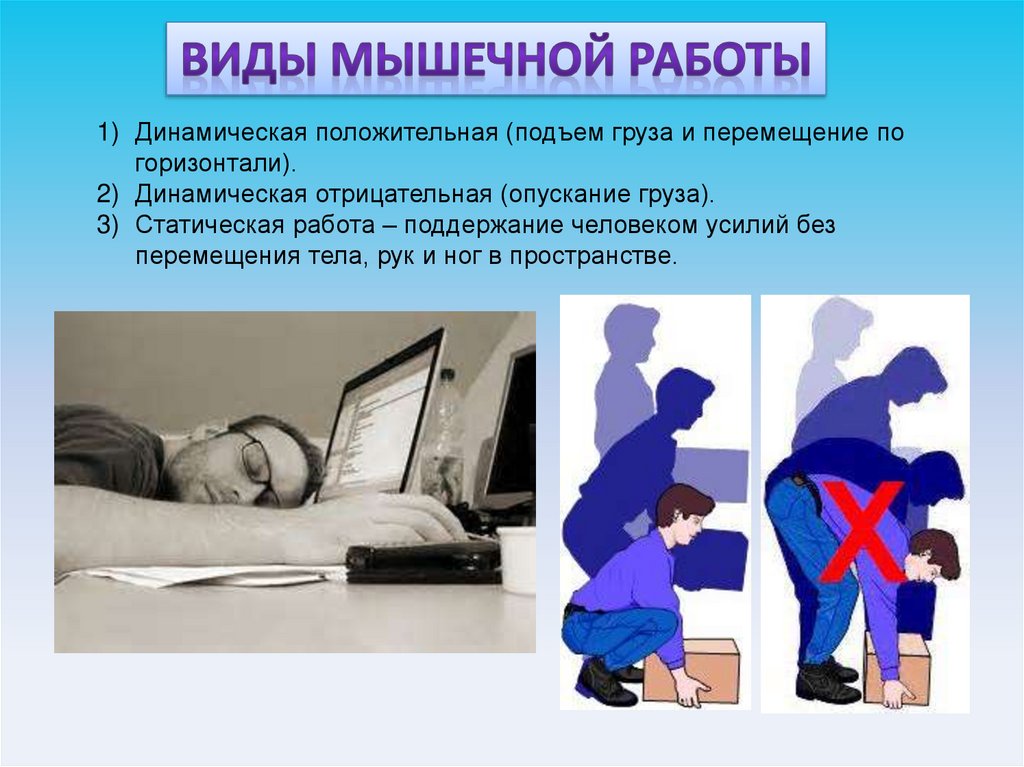 ВИДЫ МЫШЕЧНОЙ РАБОТЫ

1) Динамическая положительная (подъем груза и перемещение по горизонтали).
2) Динамическая отрицательная (опускание груза).
3) Статическая работа – поддержание человеком усилий без перемещения тела, рук и ног в пространстве.